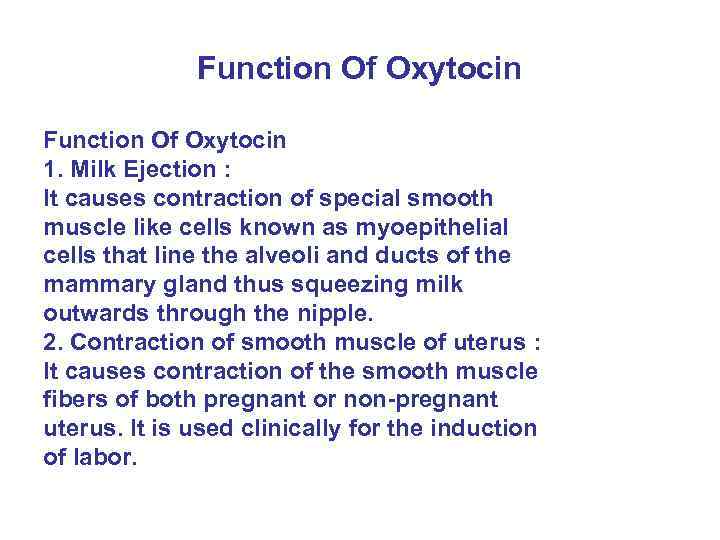 Function Of Oxytocin

Function Of Oxytocin
1. Milk Ejection :
It causes contraction of special smooth muscle like cells known as myoepithelial cells that line the alveoli and ducts of the mammary gland thus squeezing milk outwards through the nipple.
2. Contraction of smooth muscle of uterus :
It causes contraction of the smooth muscle fibers of both pregnant or non-pregnant uterus. It is used clinically for the induction of labor.